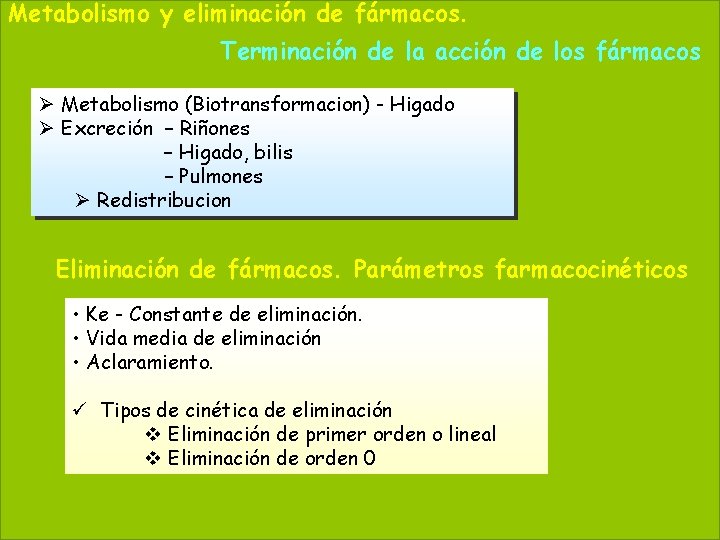 Metabolismo y eliminación de fármacos.

Terminación de la acción de los fármacos

➢ Metabolismo (Biotransformacion) - Higado
➢ Excreción – Riñones
– Higado, bilis
– Pulmones
➢ Redistribucion

Eliminación de fármacos. Parámetros farmacocinéticos

• Ke - Constante de eliminación.
• Vida media de eliminación
• Aclaramiento.

✓ Tipos de cinética de eliminación
❖ Eliminación de primer orden o lineal
❖ Eliminación de orden 0